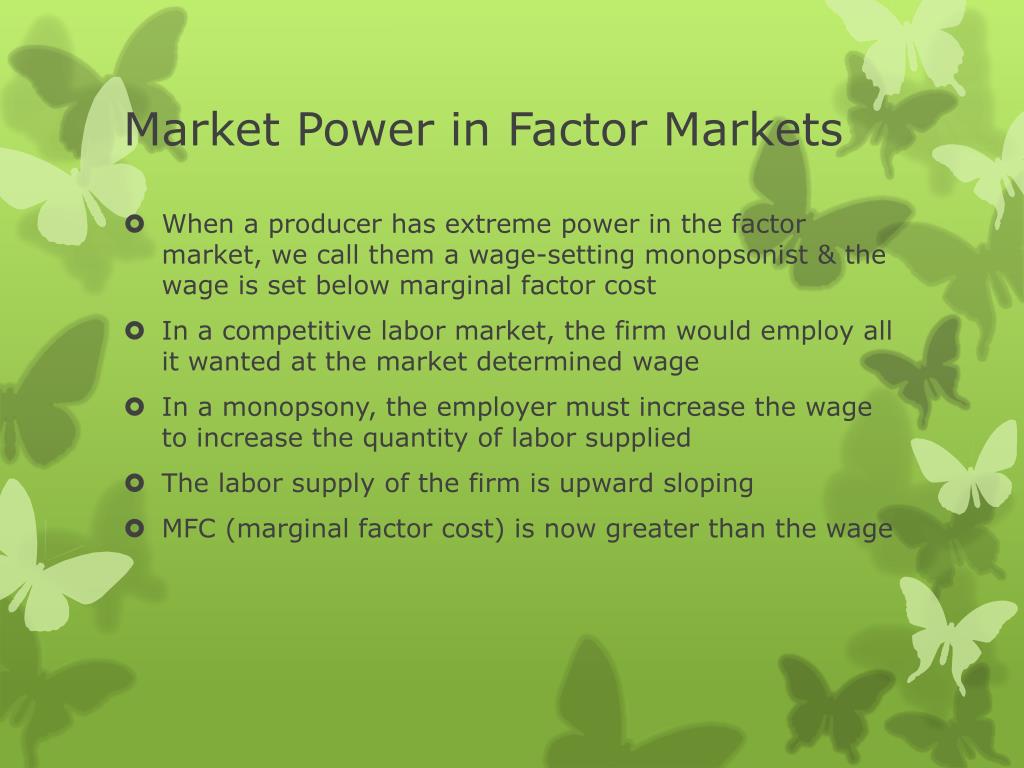 Market Power in Factor Markets

When a producer has extreme power in the factor market, we call them a wage-setting monopsonist & the wage is set below marginal factor cost

In a competitive labor market, the firm would employ all it wanted at the market determined wage

In a monopsony, the employer must increase the wage to increase the quantity of labor supplied

The labor supply of the firm is upward sloping

MFC (marginal factor cost) is now greater than the wage